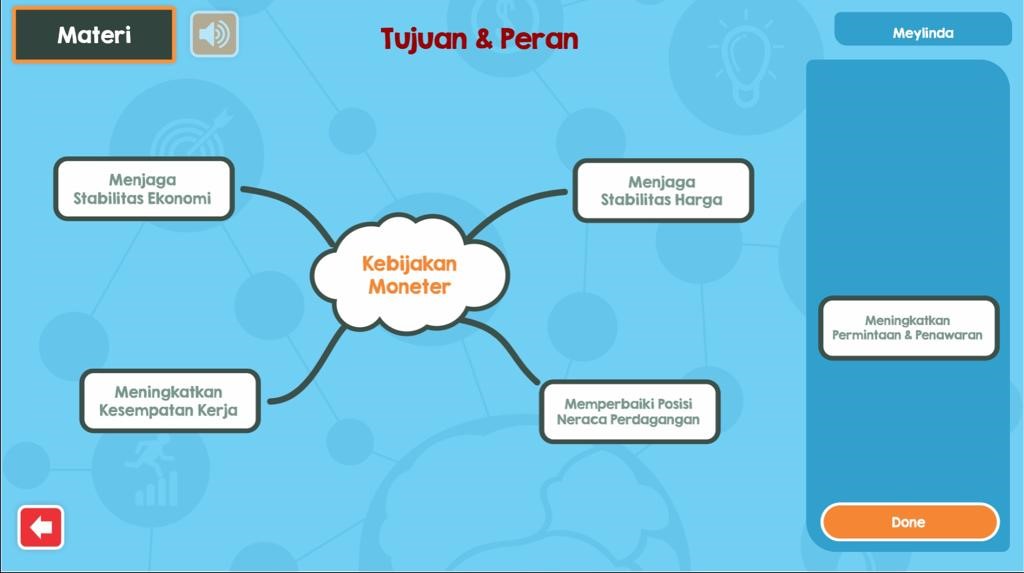 Materi

Tujuan & Peran

Meylinda

Menjaga Stabilitas Ekonomi

Menjaga Stabilitas Harga

Kebijakan Moneter

Meningkatkan Kesempatan Kerja

Memperbaiki Posisi Neraca Perdagangan

Meningkatkan Permintaan & Penawaran

Done